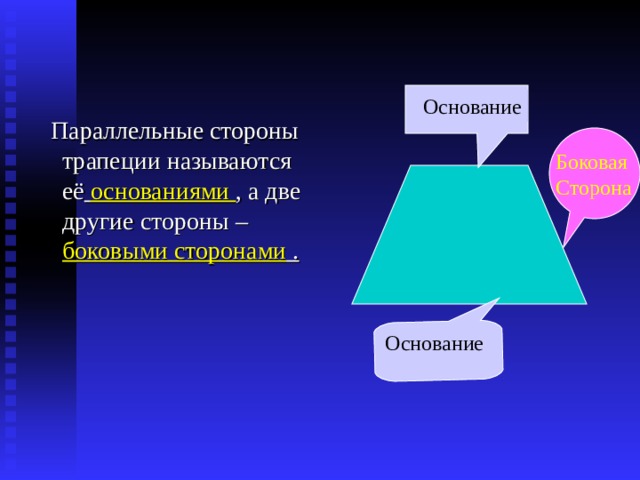 Параллельные стороны трапеции называются её основаниями , а две другие стороны – боковыми сторонами .

Основание

Боковая Сторона

Основание